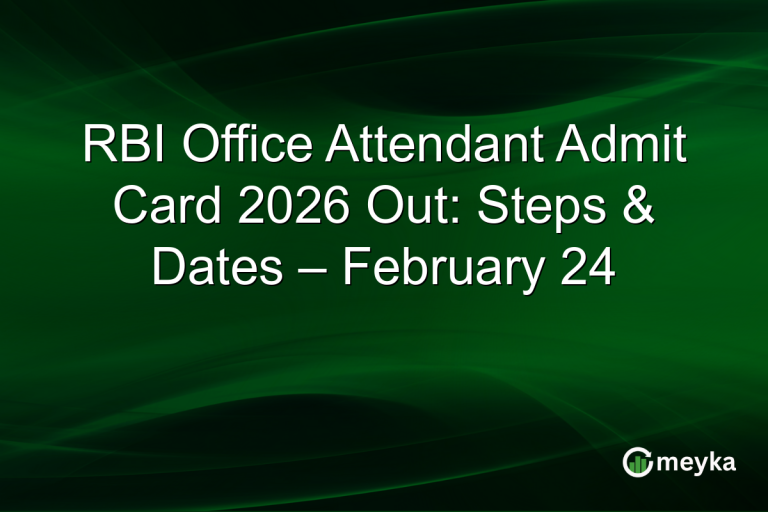 RBI Office Attendant Admit Card 2026 Out: Steps & Dates – February 24

meyka